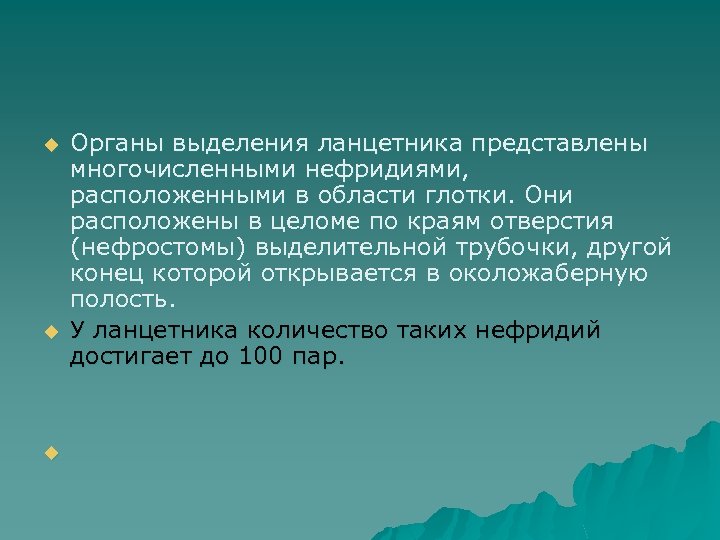 Органы выделения ланцетника представлены многочисленными нефридиями, расположенными в области глотки. Они расположены в целоме по краям отверстия (нефростомы) выделительной трубочки, другой конец которой открывается в околожаберную полость.

У ланцетника количество таких нефридий достигает до 100 пар.